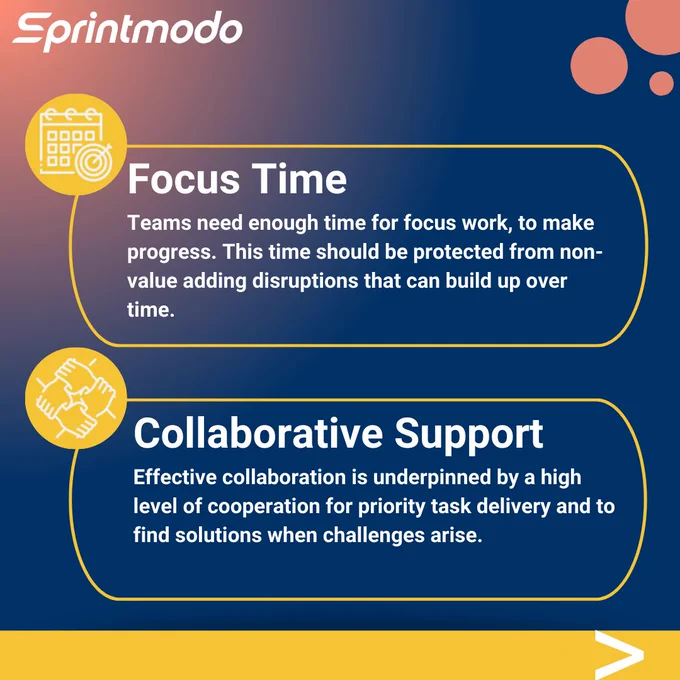 Sprintmodo

Focus Time

Teams need enough time for focus work, to make progress. This time should be protected from non-value adding disruptions that can build up over time.

Collaborative Support

Effective collaboration is underpinned by a high level of cooperation for priority task delivery and to find solutions when challenges arise.

>